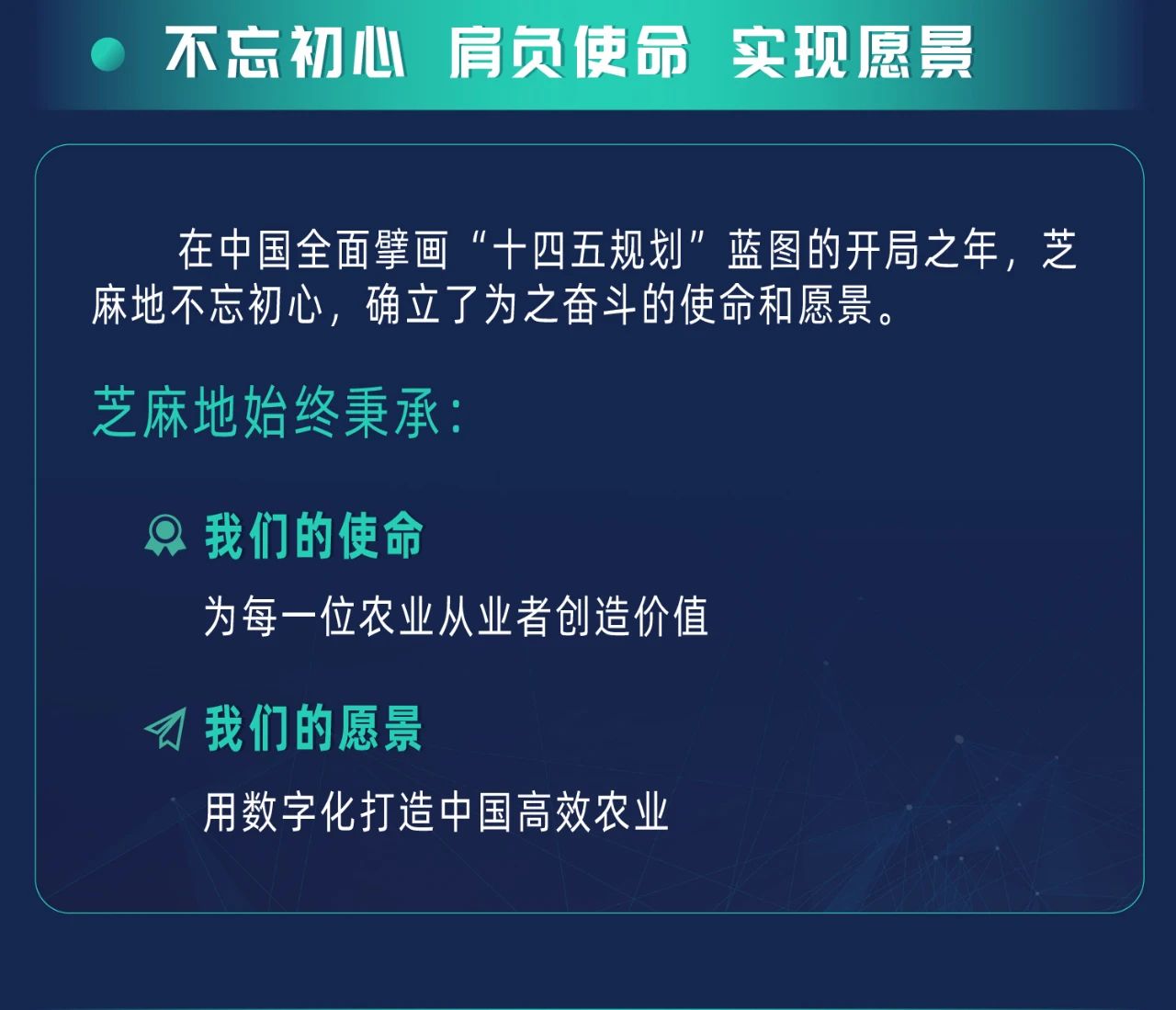 不忘初心 肩负使命 实现愿景

在中国全面擘画“十四五规划”蓝图的开局之年，芝麻地不忘初心，确立了为之奋斗的使命和愿景。

芝麻地始终秉承：

我们的使命

为每一位农业从业者创造价值

我们的愿景

用数字化打造中国高效农业